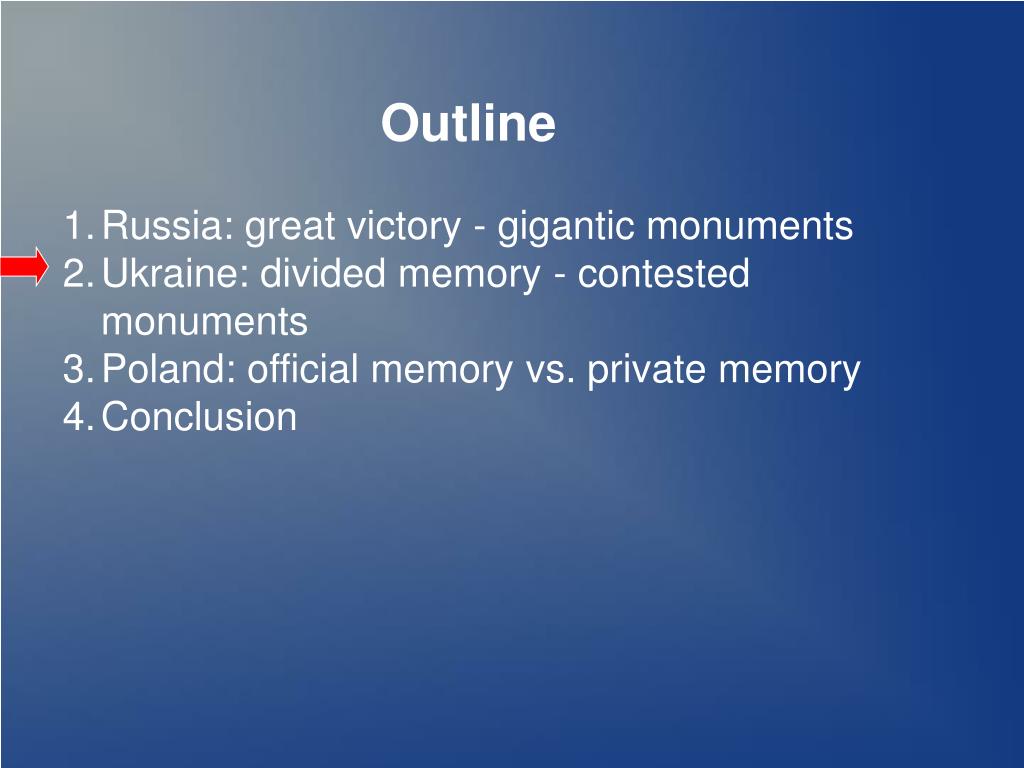 Outline

1. Russia: great victory - gigantic monuments
2. Ukraine: divided memory - contested monuments
3. Poland: official memory vs. private memory
4. Conclusion